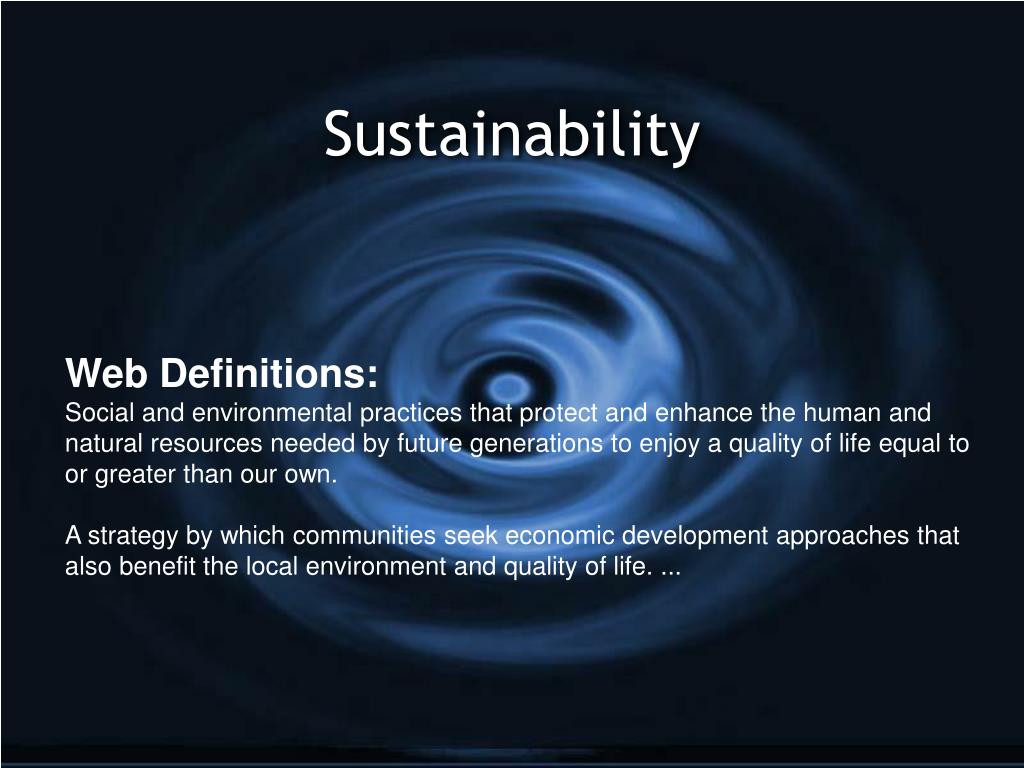 Sustainability

Web Definitions:
Social and environmental practices that protect and enhance the human and natural resources needed by future generations to enjoy a quality of life equal to or greater than our own.

A strategy by which communities seek economic development approaches that also benefit the local environment and quality of life. ...